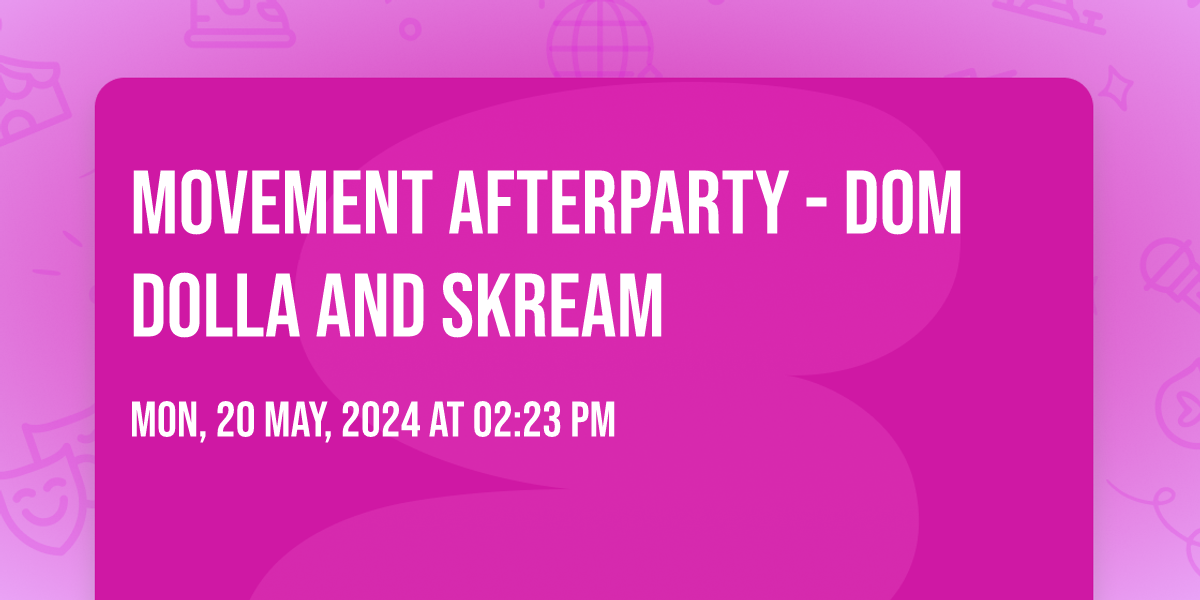 MOVEMENT AFTERPARTY - DOM DOLLA AND SKREAM

MON, 20 MAY, 2024 AT 02:23 PM